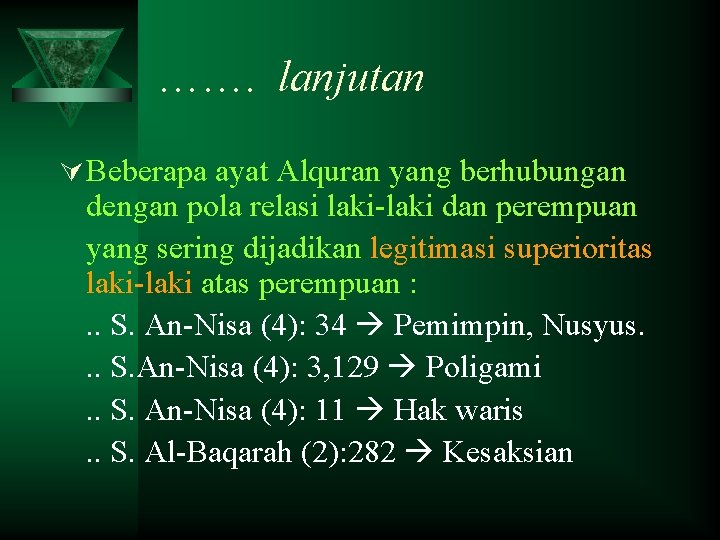 ……. lanjutan

Beberapa ayat Alquran yang berhubungan dengan pola relasi laki-laki dan perempuan yang sering dijadikan legitimasi superioritas laki-laki atas perempuan :

.. S. An-Nisa (4): 34 → Pemimpin, Nusyus.

.. S.An-Nisa (4): 3,129 → Poligami

.. S. An-Nisa (4): 11 → Hak waris

.. S. Al-Baqarah (2):282 → Kesaksian